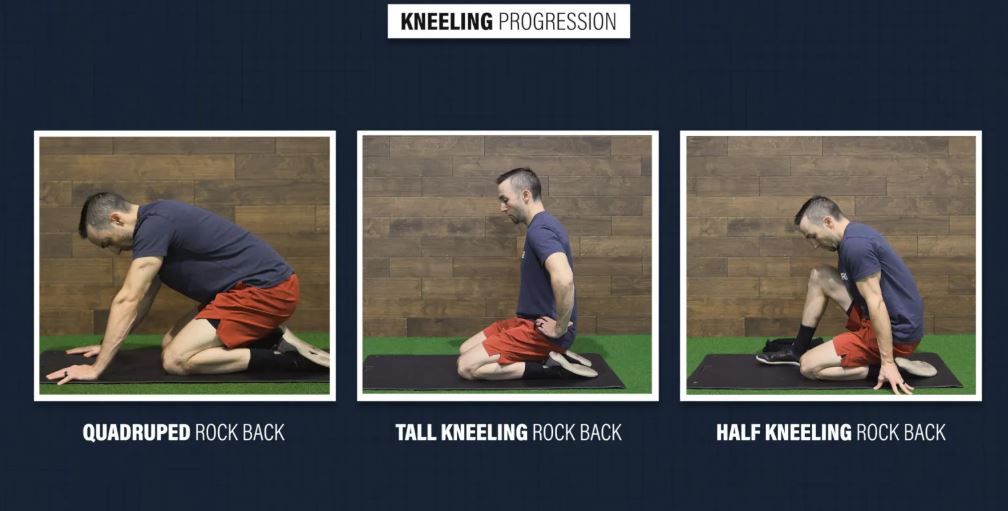 KNEELING PROGRESSION

QUADRUPED ROCK BACK

TALL KNEELING ROCK BACK

HALF KNEELING ROCK BACK